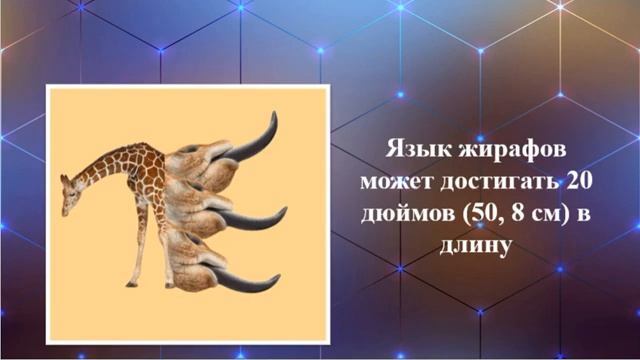 Язык жирафов может достигать 20 дюймов (50, 8 см) в длину